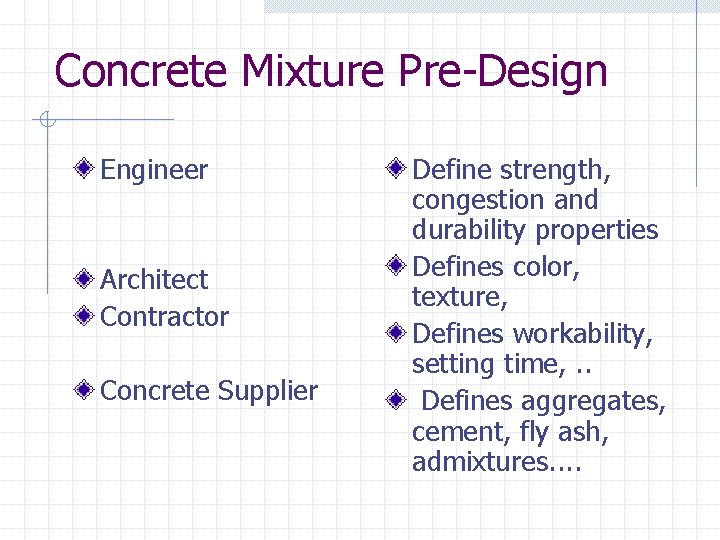 Concrete Mixture Pre-Design

Engineer

Architect

Contractor

Concrete Supplier

Define strength, congestion and durability properties

Defines color, texture,

Defines workability, setting time, ..

Defines aggregates, cement, fly ash, admixtures....